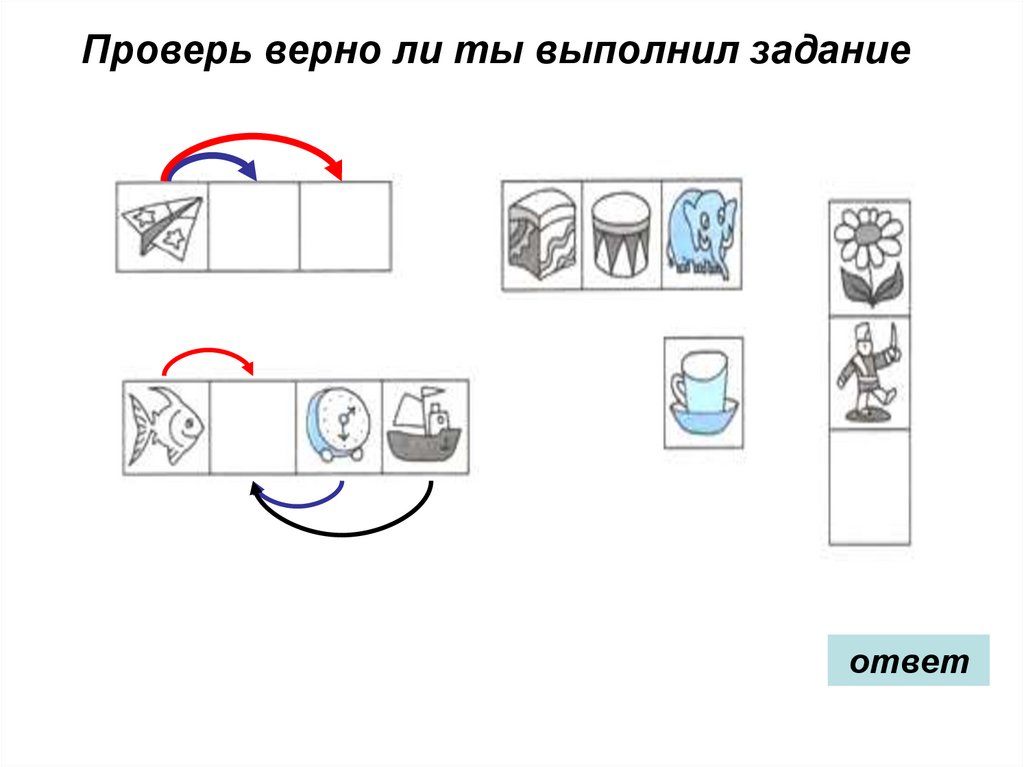 Проверь верно ли ты выполнил задание

ответ